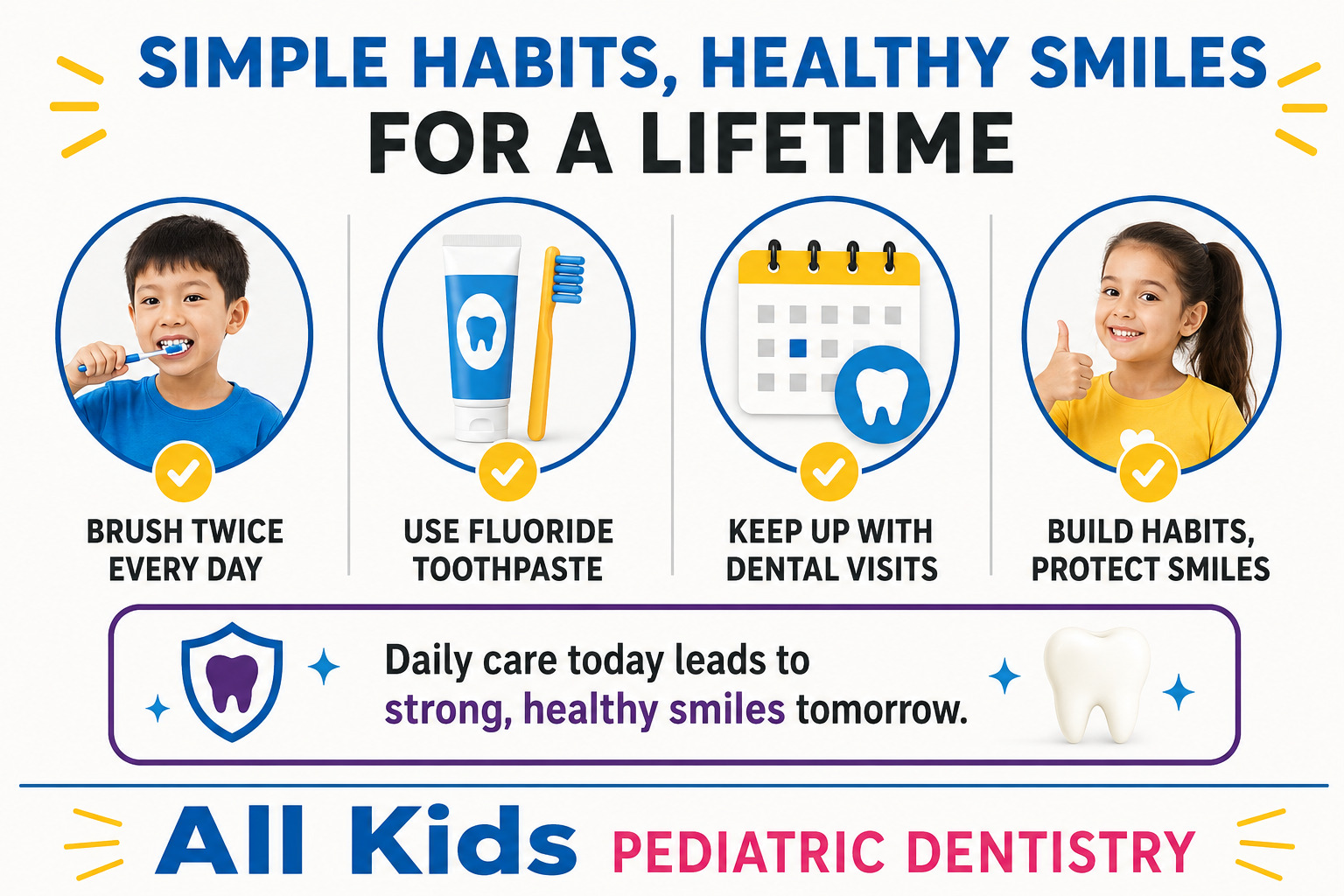 SIMPLE HABITS, HEALTHY SMILES
FOR A LIFETIME

BRUSH TWICE EVERY DAY

USE FLUORIDE TOOTHPASTE

KEEP UP WITH DENTAL VISITS

BUILD HABITS, PROTECT SMILES

Daily care today leads to strong, healthy smiles tomorrow.

All Kids PEDIATRIC DENTISTRY